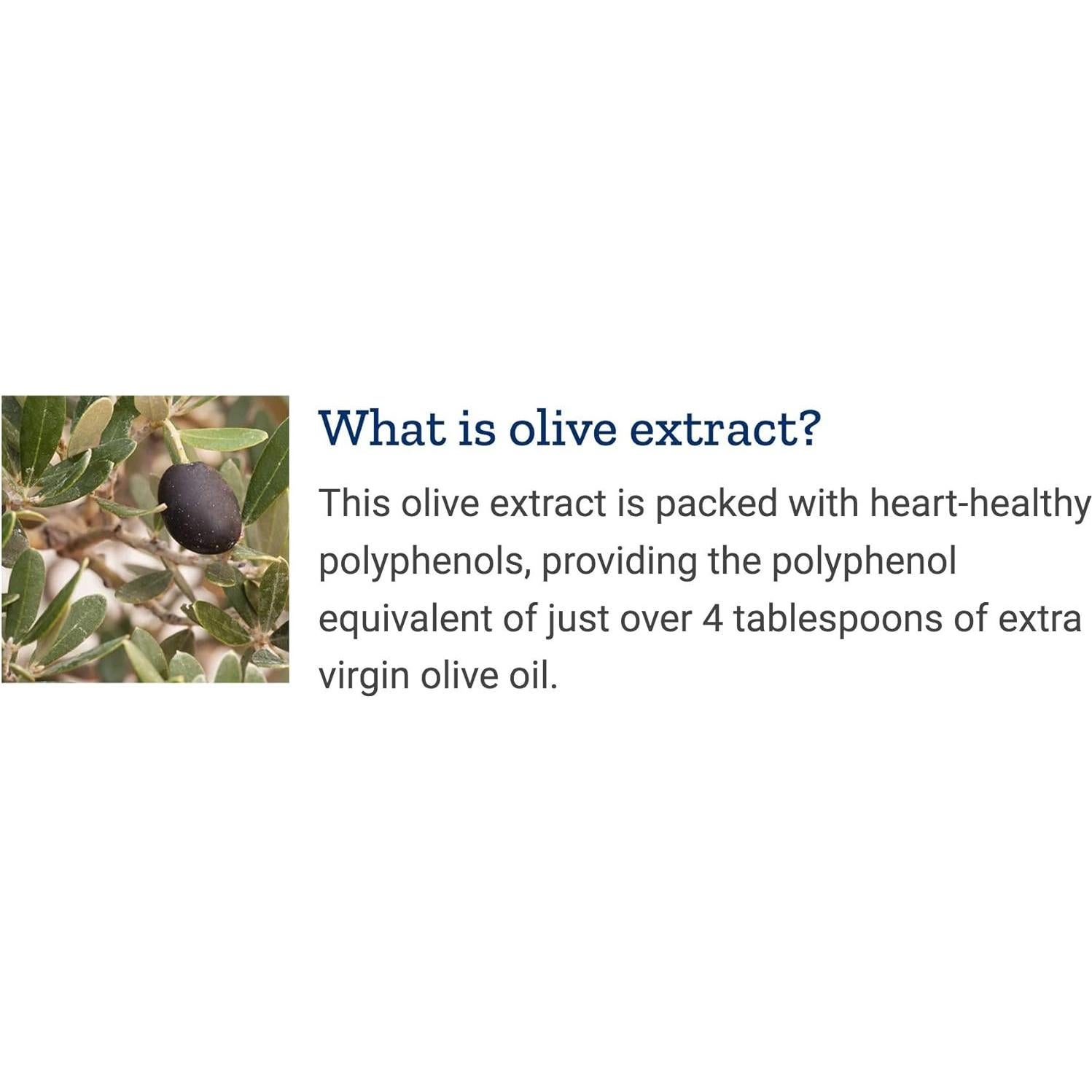 What is olive extract?

This olive extract is packed with heart-healthy polyphenols, providing the polyphenol equivalent of just over 4 tablespoons of extra virgin olive oil.